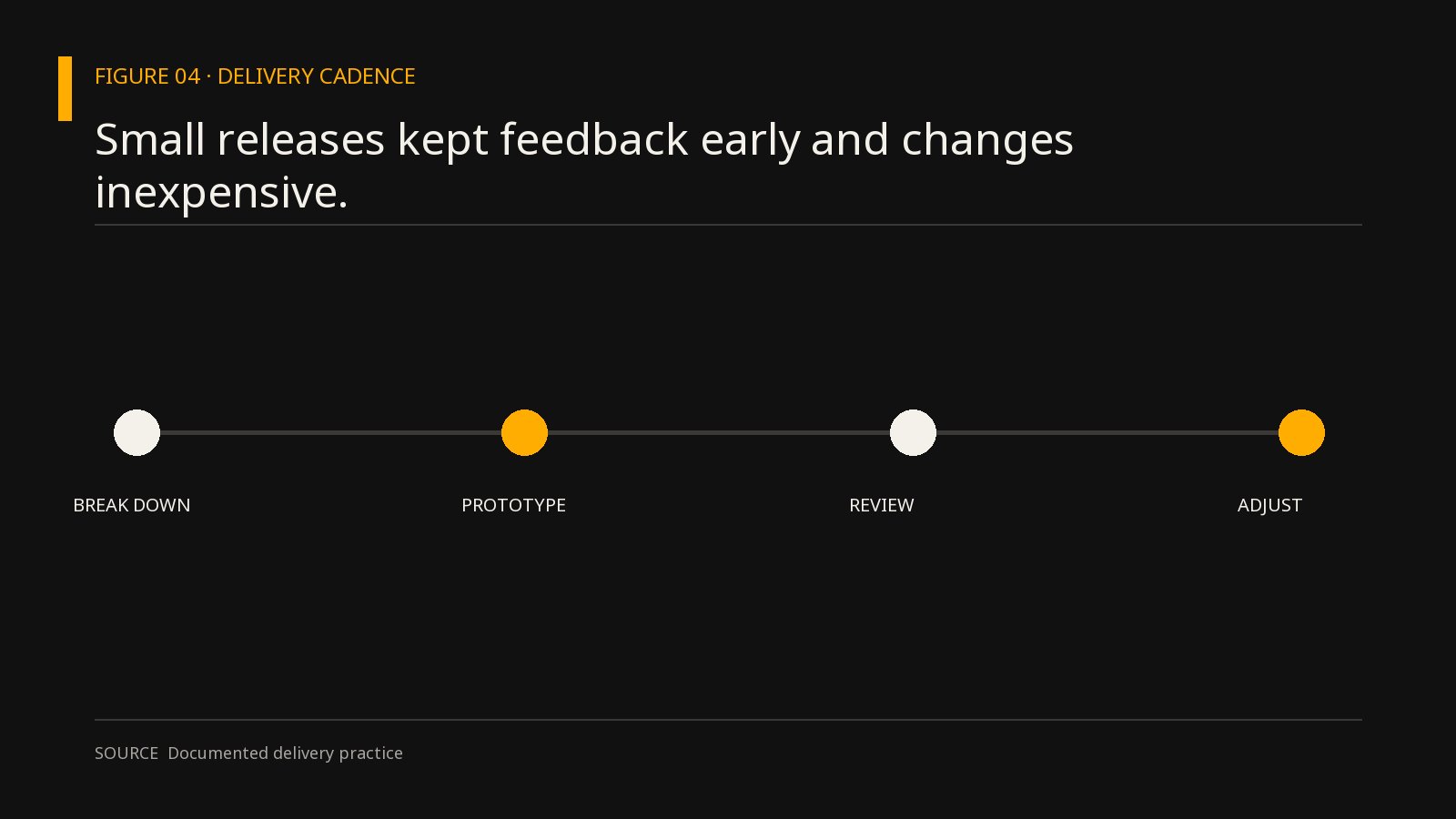 FIGURE 04 · DELIVERY CADENCE

Small releases kept feedback early and changes inexpensive.

BREAK DOWN

PROTOTYPE

REVIEW

ADJUST

SOURCE Documented delivery practice